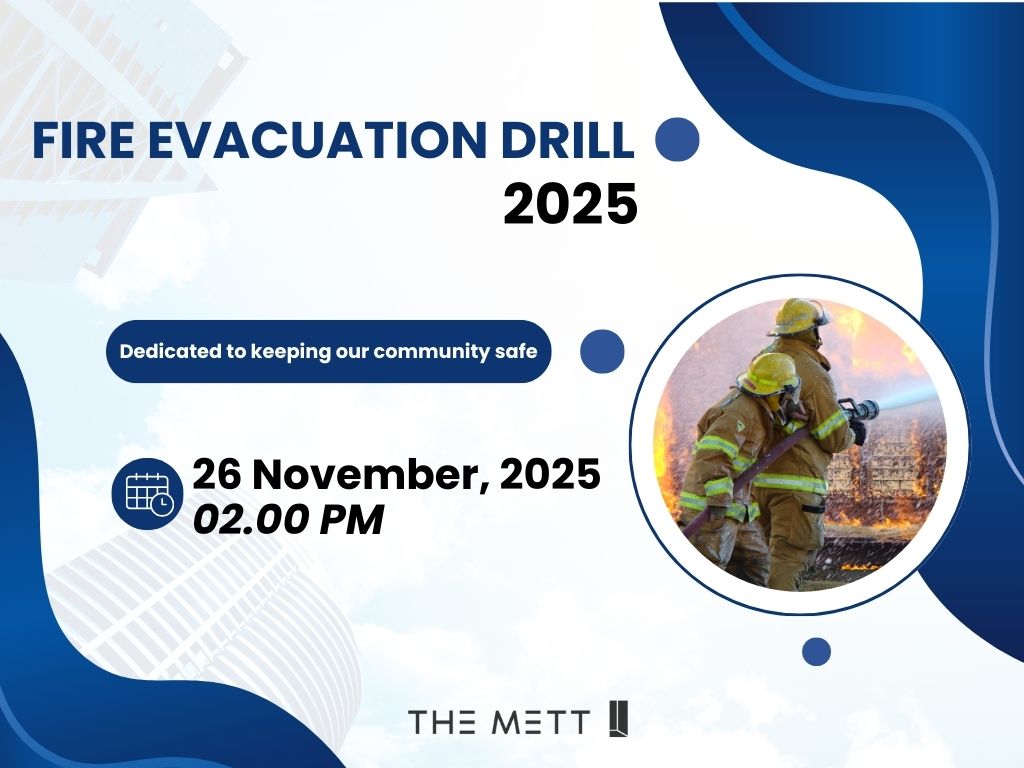 FIRE EVACUATION DRILL
2025

Dedicated to keeping our community safe

26 November, 2025
02.00 PM

THE METT